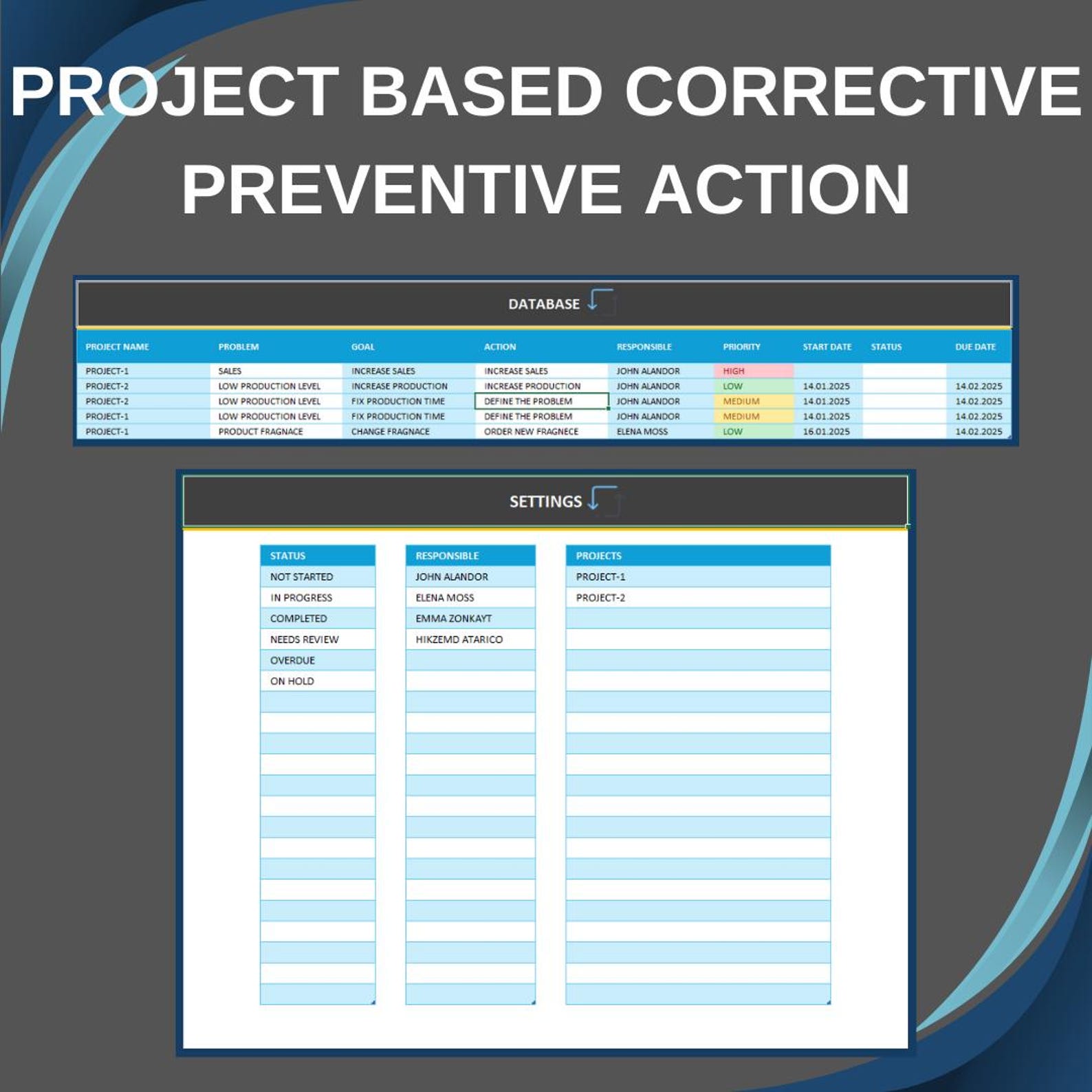 PROJECT BASED CORRECTIVE PREVENTIVE ACTION

DATABASE

| PROJECT NAME | PROBLEM | GOAL | ACTION | RESPONSIBLE | PRIORITY | START DATE | STATUS | DUE DATE |
|---|---|---|---|---|---|---|---|---|
| PROJECT-1 | SALES | INCREASE SALES | INCREASE SALES | JOHN ALANDOR | HIGH | | | |
| PROJECT-2 | LOW PRODUCTION LEVEL | INCREASE PRODUCTION | INCREASE PRODUCTION | JOHN ALANDOR | LOW | 14.01.2025 | | 14.02.2025 |
| PROJECT-2 | LOW PRODUCTION LEVEL | FIX PRODUCTION TIME | DEFINE THE PROBLEM | JOHN ALANDOR | MEDIUM | 14.01.2025 | | 14.02.2025 |
| PROJECT-1 | LOW PRODUCTION LEVEL | FIX PRODUCTION TIME | DEFINE THE PROBLEM | JOHN ALANDOR | MEDIUM | 14.01.2025 | | 14.02.2025 |
| PROJECT-1 | PRODUCT FRAGNACE | CHANGE FRAGNACE | ORDER NEW FRAGNECE | ELENA MOSS | LOW | 16.01.2025 | | 14.02.2025 |

SETTINGS

| STATUS |
|---|
| NOT STARTED |
| IN PROGRESS |
| COMPLETED |
| NEEDS REVIEW |
| OVERDUE |
| ON HOLD |

| RESPONSIBLE |
|---|
| JOHN ALANDOR |
| ELENA MOSS |
| EMMA ZONKAYT |
| HIKZEMD ATARICO |

| PROJECTS |
|---|
| PROJECT-1 |
| PROJECT-2 |